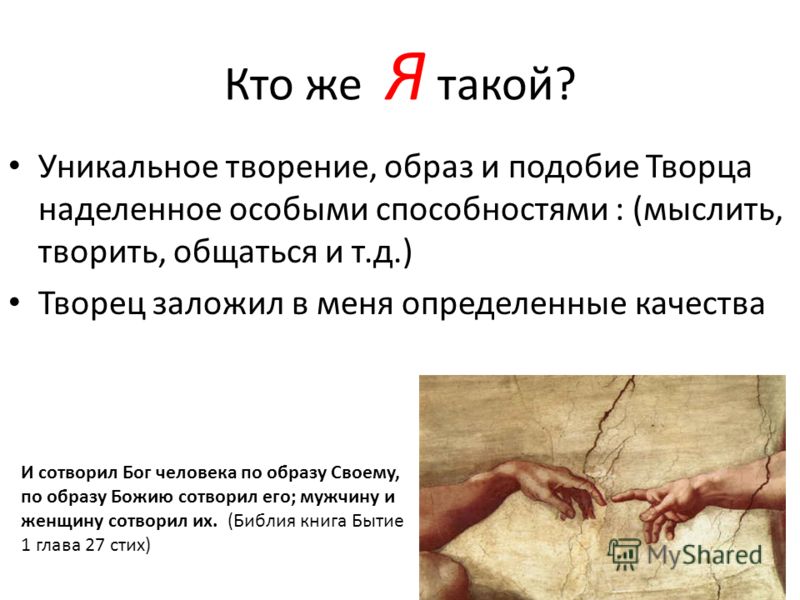 Кто же Я такой?

• Уникальное творение, образ и подобие Творца наделенное особыми способностями : (мыслить, творить, общаться и т.д.)

• Творец заложил в меня определенные качества

И сотворил Бог человека по образу Своему, по образу Божию сотворил его; мужчину и женщину сотворил их. (Библия книга Бытие 1 глава 27 стих)

MyShared